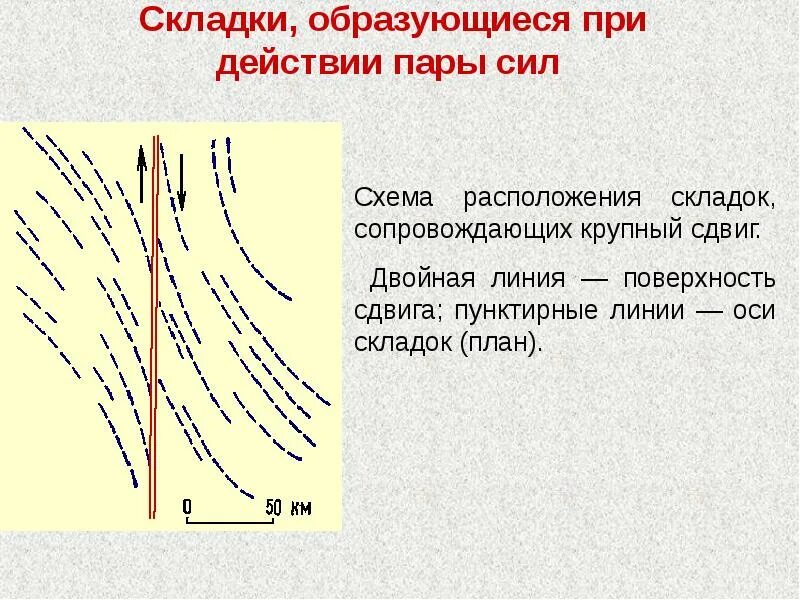 Складки, образующиеся при действии пары сил

0 50 км

Схема расположения складок, сопровождающих крупный сдвиг.

Двойная линия — поверхность сдвига; пунктирные линии — оси складок (план).